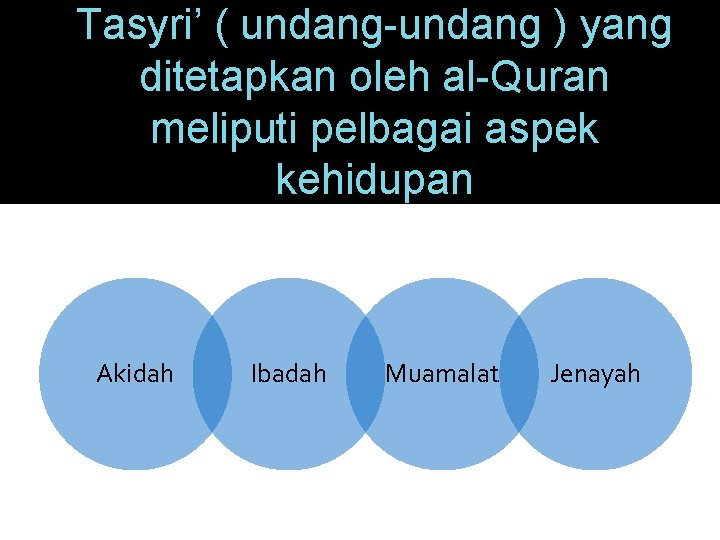 Tasyri' ( undang-undang ) yang ditetapkan oleh al-Quran meliputi pelbagai aspek kehidupan

Akidah

Ibadah

Muamalat

Jenayah